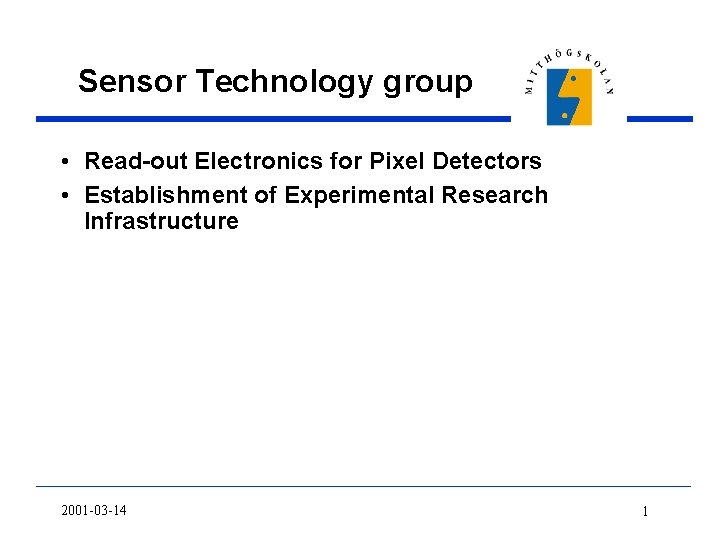 Sensor Technology group

MITTHÖGSKOLAN

• Read-out Electronics for Pixel Detectors
• Establishment of Experimental Research Infrastructure

2001-03-14

1